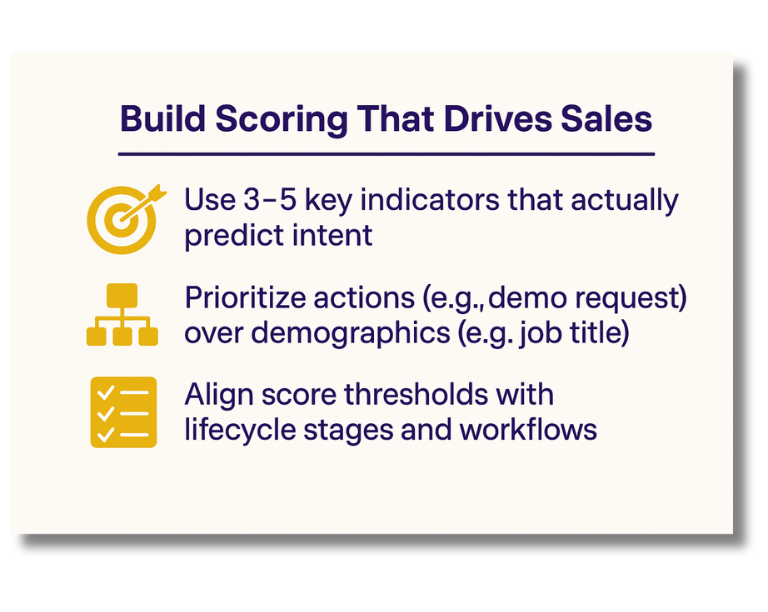 Build Scoring That Drives Sales

Use 3–5 key indicators that actually predict intent

Prioritize actions (e.g., demo request) over demographics (e.g. job title)

Align score thresholds with lifecycle stages and workflows